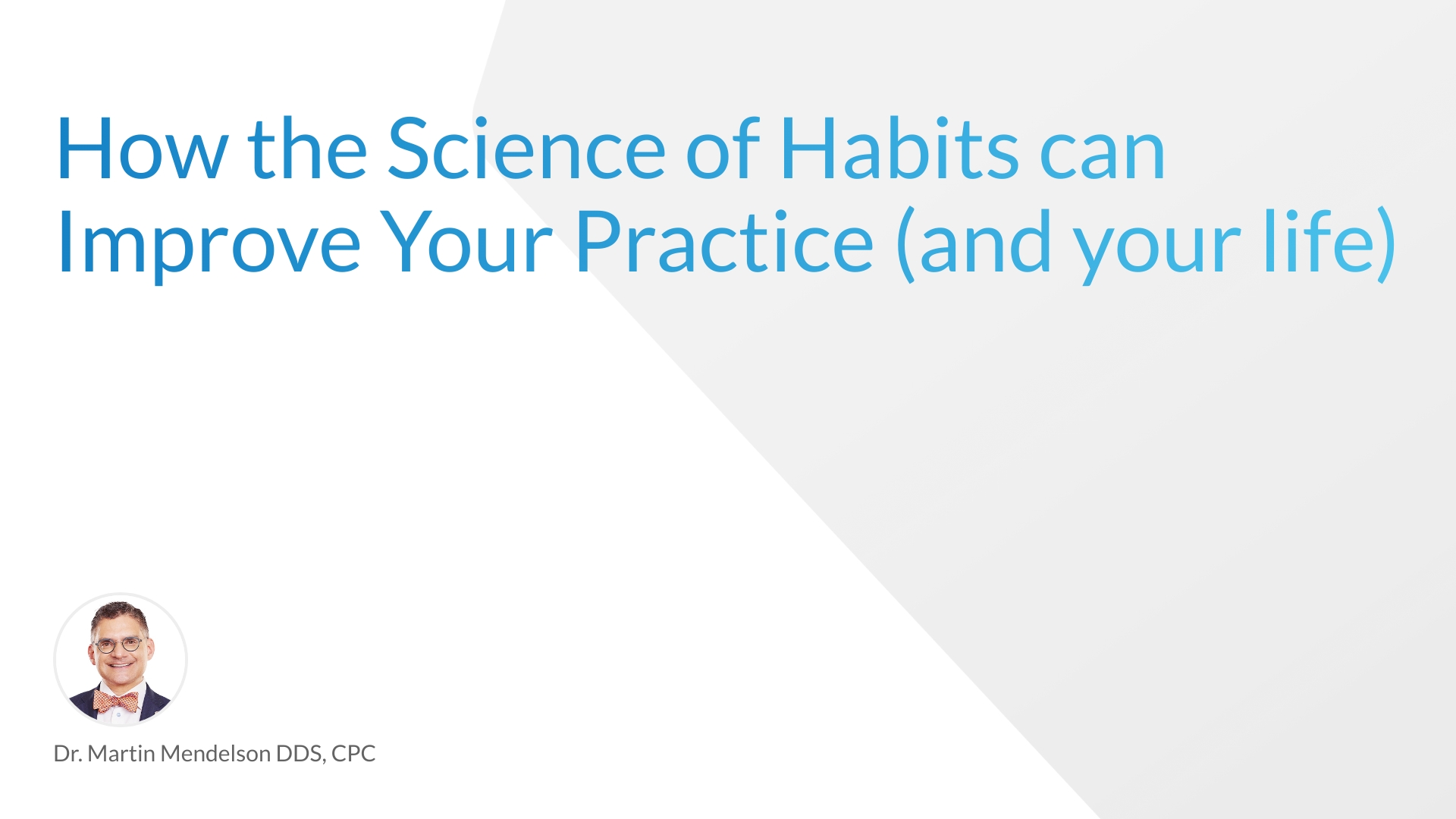 How the Science of Habits can Improve Your Practice (and your life)

Dr. Martin Mendelson DDS, CPC